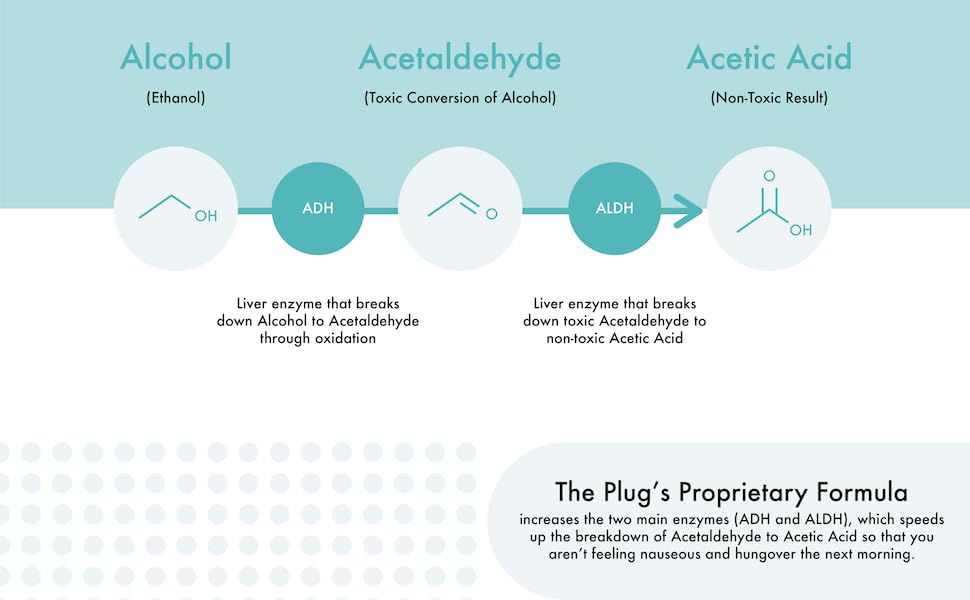 Alcohol

(Ethanol)

Acetaldehyde

(Toxic Conversion of Alcohol)

Acetic Acid

(Non-Toxic Result)

OH

ADH

O

ALDH

O

OH

Liver enzyme that breaks down Alcohol to Acetaldehyde through oxidation

Liver enzyme that breaks down toxic Acetaldehyde to non-toxic Acetic Acid

The Plug's Proprietary Formula

increases the two main enzymes (ADH and ALDH), which speeds up the breakdown of Acetaldehyde to Acetic Acid so that you aren't feeling nauseous and hungover the next morning.